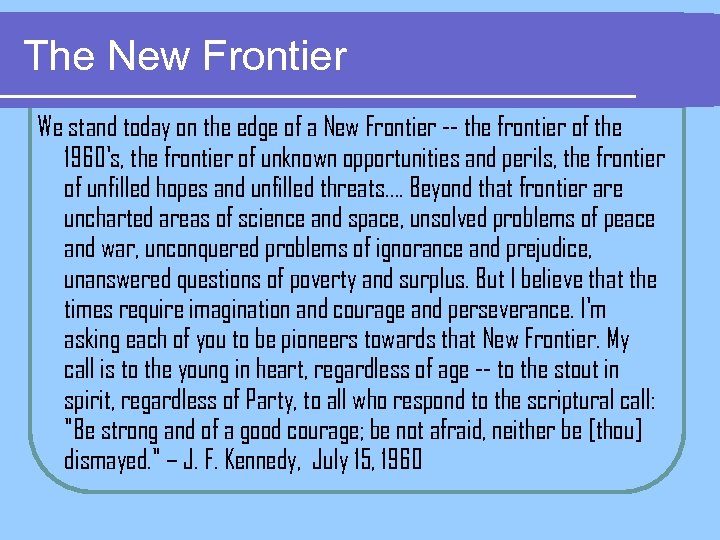 The New Frontier

We stand today on the edge of a New Frontier -- the frontier of the 1960's, the frontier of unknown opportunities and perils, the frontier of unfilled hopes and unfilled threats.... Beyond that frontier are uncharted areas of science and space, unsolved problems of peace and war, unconquered problems of ignorance and prejudice, unanswered questions of poverty and surplus. But I believe that the times require imagination and courage and perseverance. I'm asking each of you to be pioneers towards that New Frontier. My call is to the young in heart, regardless of age -- to the stout in spirit, regardless of Party, to all who respond to the scriptural call: "Be strong and of a good courage; be not afraid, neither be [thou] dismayed." – J. F. Kennedy, July 15, 1960